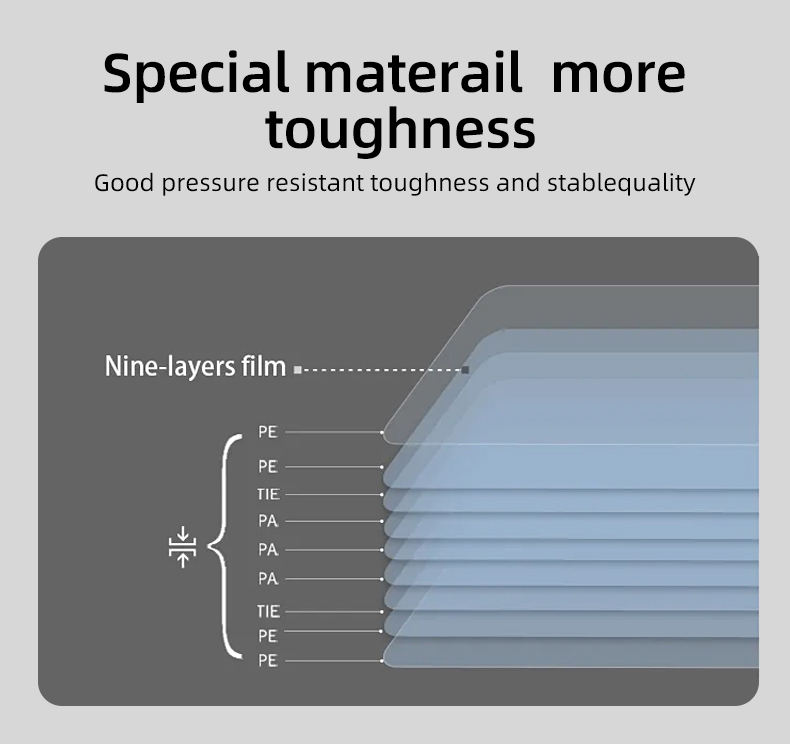 Special materail more toughness

Good pressure resistant toughness and stablequality

Nine-layers film

PE
PE
TIE
PA
PA
PA
TIE
PE
PE